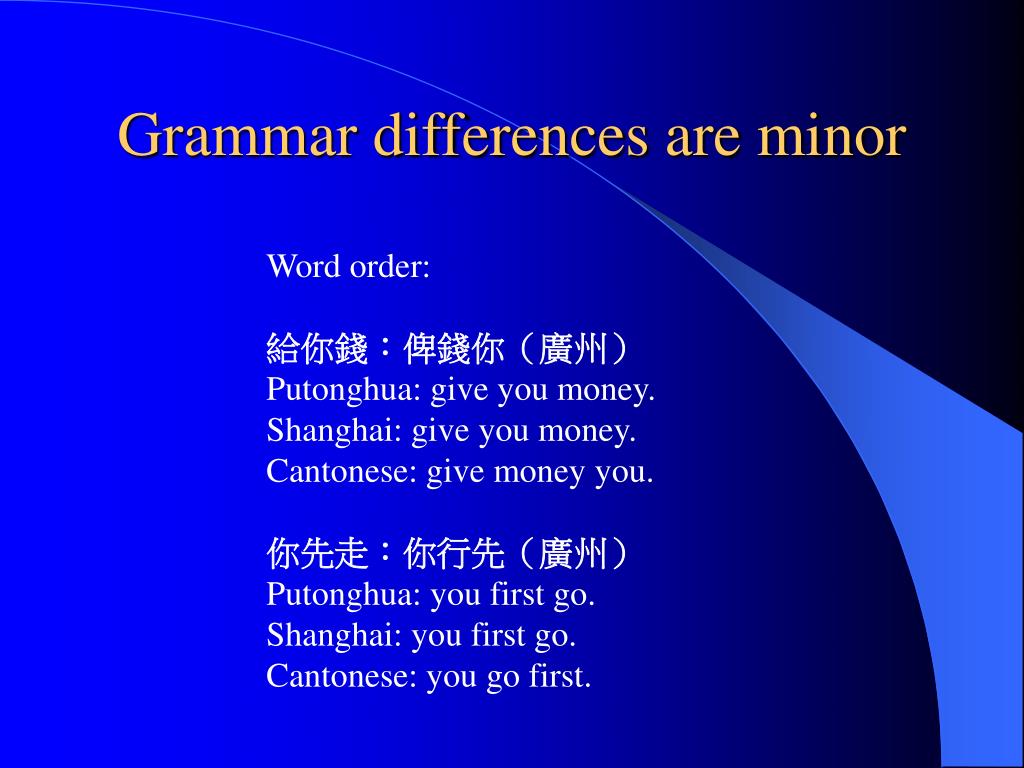 Grammar differences are minor

Word order:

給你錢：俾錢你（廣州）
Putonghua: give you money.
Shanghai: give you money.
Cantonese: give money you.

你先走：你行先（廣州）
Putonghua: you first go.
Shanghai: you first go.
Cantonese: you go first.